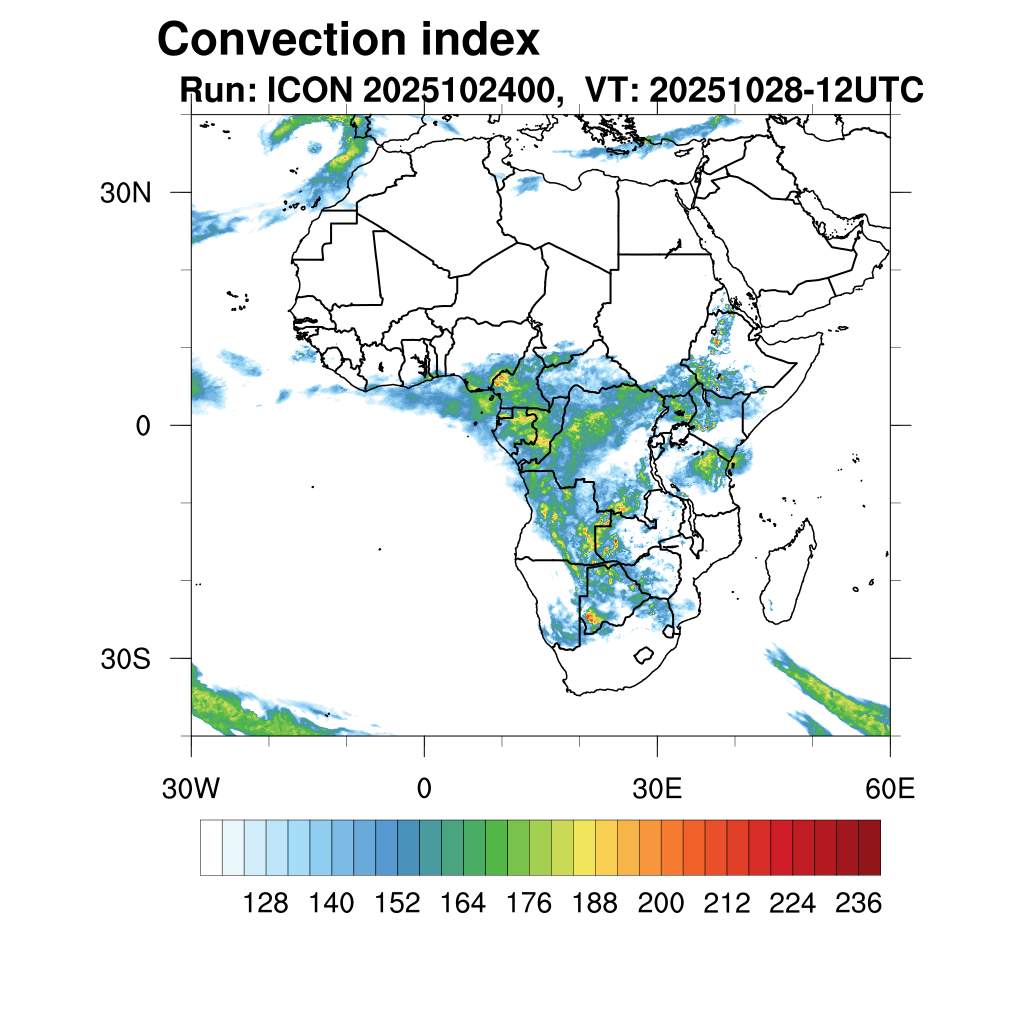 Convection index
Run: ICON 2025102400, VT: 20251028-12UTC

30N
0
30S

30W
0
30E
60E

128 140 152 164 176 188 200 212 224 236